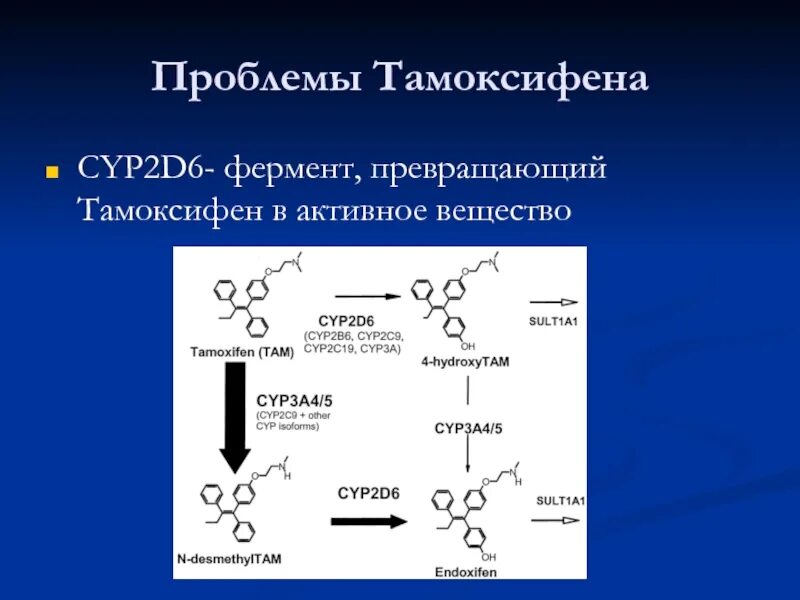 Проблемы Тамоксифена

CYP2D6- фермент, превращающий Тамоксифен в активное вещество

O N
Tamoxifen (TAM)
CYP2D6
(CYP2B6, CYP2C9, CYP2C19, CYP3A)
O N
OH
4-hydroxyTAM
SULT1A1
CYP3A4/5
(CYP2C9 + other CYP isoforms)
CYP3A4/5
O N H
N-desmethylTAM
CYP2D6
O N H
OH
Endoxifen
SULT1A1